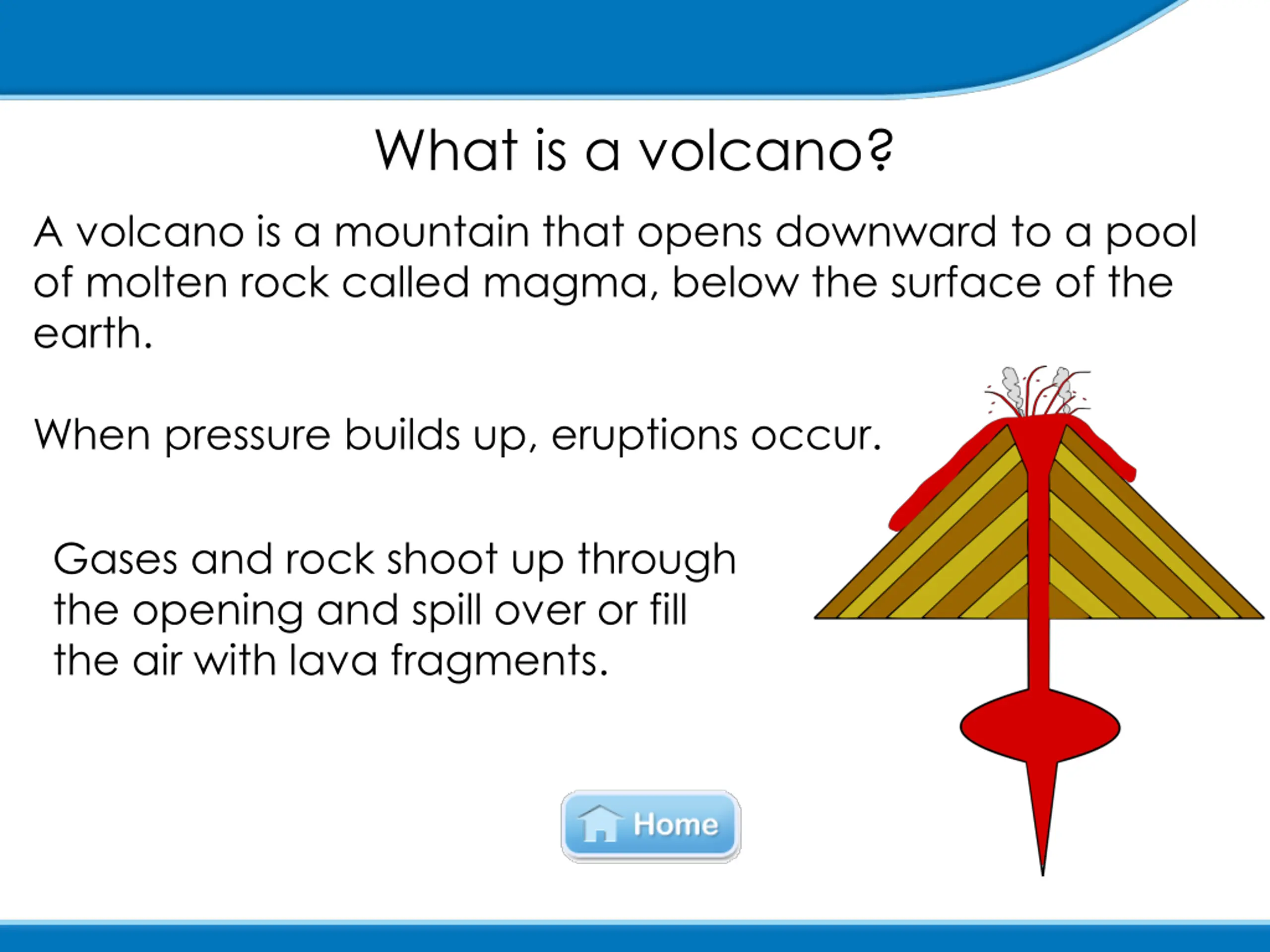 What is a volcano?

A volcano is a mountain that opens downward to a pool of molten rock called magma, below the surface of the earth.

When pressure builds up, eruptions occur.

Gases and rock shoot up through the opening and spill over or fill the air with lava fragments.

Home